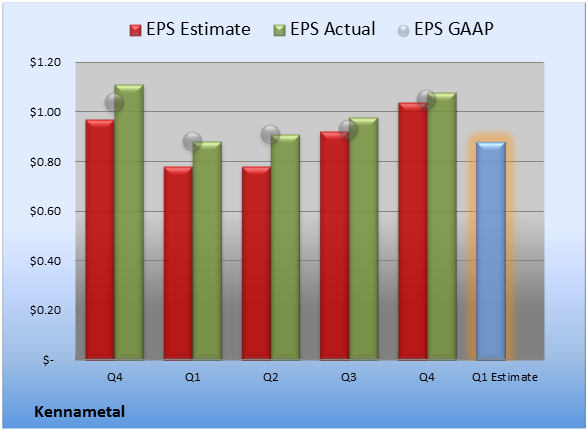 EPS Estimate EPS Actual EPS GAAP

$1.20
$1.00
$0.80
$0.60
$0.40
$0.20
$-

Q4 Q1 Q2 Q3 Q4 Q1 Estimate

Kennametal